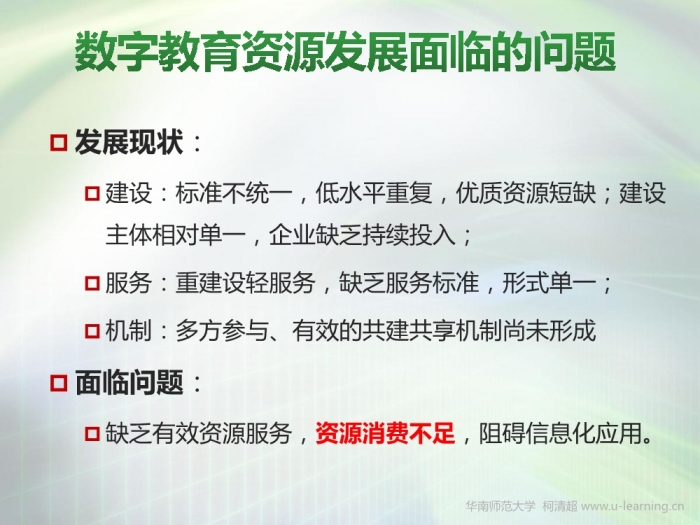 数字教育资源发展面临的问题

发展现状：

建设：标准不统一，低水平重复，优质资源短缺；建设主体相对单一，企业缺乏持续投入；

服务：重建设轻服务，缺乏服务标准，形式单一；

机制：多方参与、有效的共建共享机制尚未形成

面临问题：

缺乏有效资源服务，资源消费不足，阻碍信息化应用。

华南师范大学 柯清超 www.u-learning.cn